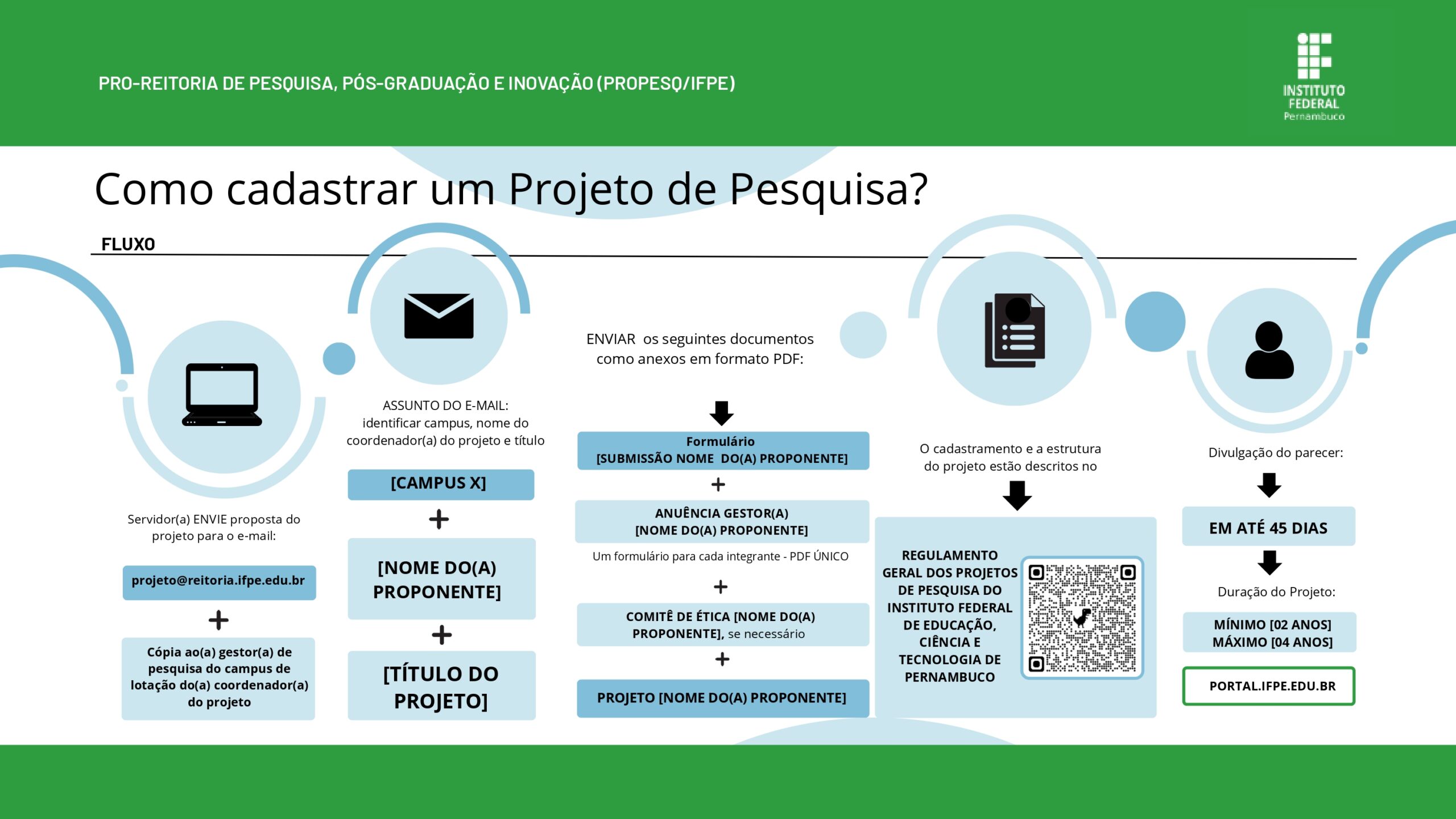 PRO-REITORIA DE PESQUISA, PÓS-GRADUAÇÃO E INOVAÇÃO (PROPESQ/IFPE)

INSTITUTO FEDERAL Pernambuco

Como cadastrar um Projeto de Pesquisa?

FLUXO

Servidor(a) ENVIE proposta do projeto para o e-mail:

projeto@reitoria.ifpe.edu.br

+

Cópia ao(a) gestor(a) de pesquisa do campus de lotação do(a) coordenador(a) do projeto

ASSUNTO DO E-MAIL: identificar campus, nome do coordenador(a) do projeto e título

[CAMPUS X]

+

[NOME DO(A) PROPONENTE]

+

[TÍTULO DO PROJETO]

ENVIAR os seguintes documentos como anexos em formato PDF:

Formulário [SUBMISSÃO NOME DO(A) PROPONENTE]

+

ANUÊNCIA GESTOR(A) [NOME DO(A) PROPONENTE]

Um formulário para cada integrante - PDF ÚNICO

+

COMITÊ DE ÉTICA [NOME DO(A) PROPONENTE], se necessário

+

PROJETO [NOME DO(A) PROPONENTE]

O cadastramento e a estrutura do projeto estão descritos no

REGULAMENTO GERAL DOS PROJETOS DE PESQUISA DO INSTITUTO FEDERAL DE EDUCAÇÃO, CIÊNCIA E TECNOLOGIA DE PERNAMBUCO

Divulgação do parecer:

EM ATÉ 45 DIAS

Duração do Projeto:

MÍNIMO [02 ANOS]
MÁXIMO [04 ANOS]

PORTAL.IFPE.EDU.BR